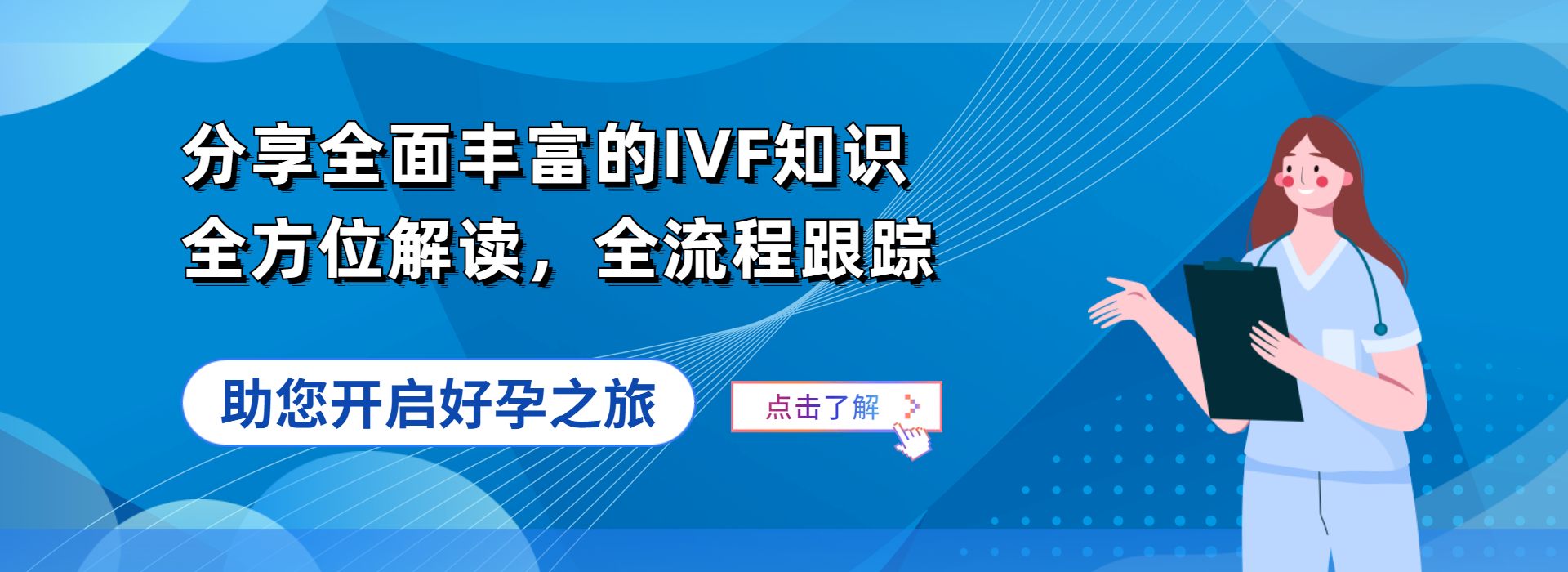 分享全面丰富的IVF知识
全方位解读，全流程跟踪

助您开启好孕之旅

点击了解